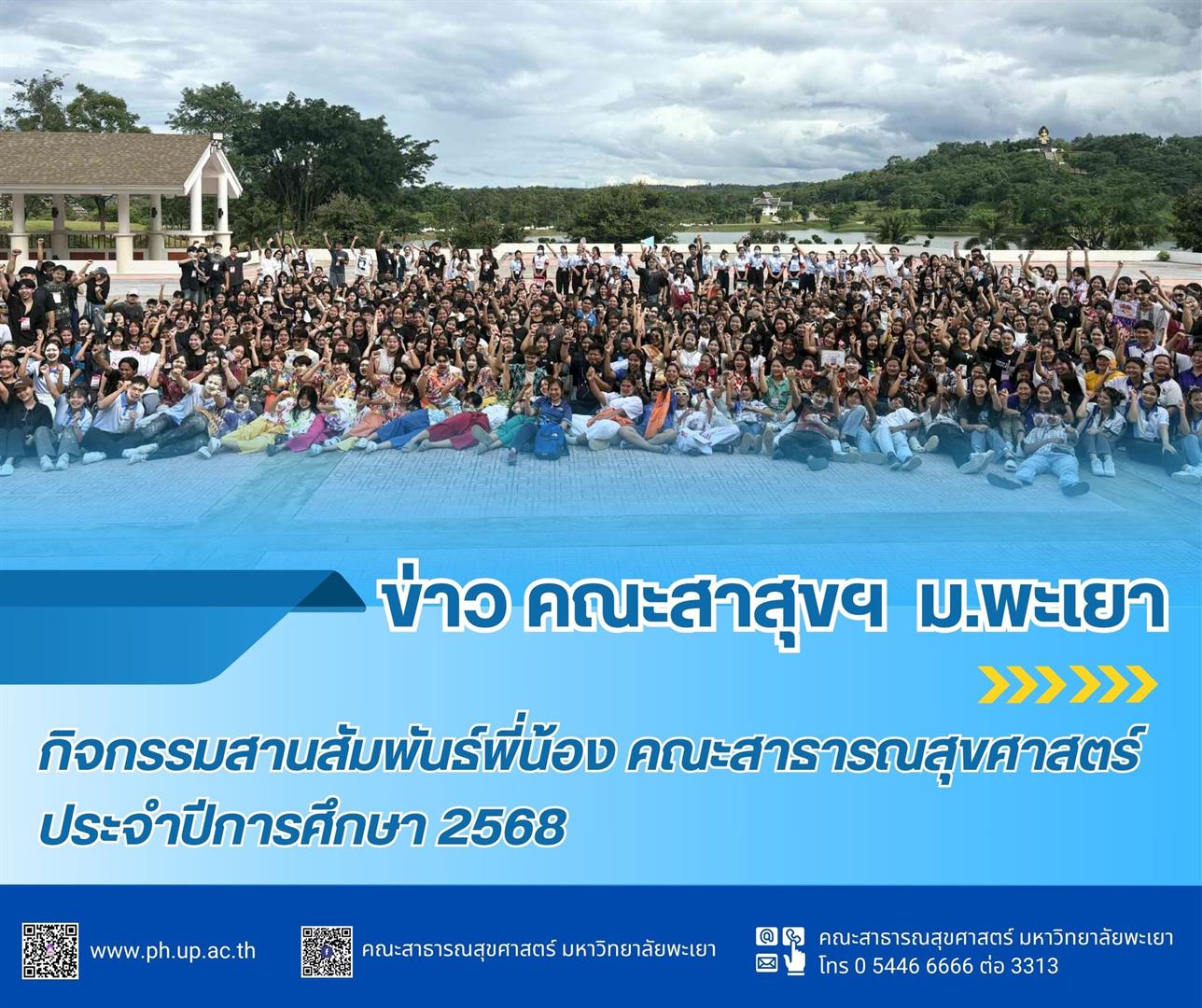 ข่าว คณะสาสุขฯ ม.พะเยา

กิจกรรมสานสัมพันธ์พี่น้อง คณะสาธารณสุขศาสตร์ ประจำปีการศึกษา 2568

www.ph.up.ac.th

คณะสาธารณสุขศาสตร์ มหาวิทยาลัยพะเยา

คณะสาธารณสุขศาสตร์ มหาวิทยาลัยพะเยา
โทร 0 5446 6666 ต่อ 3313